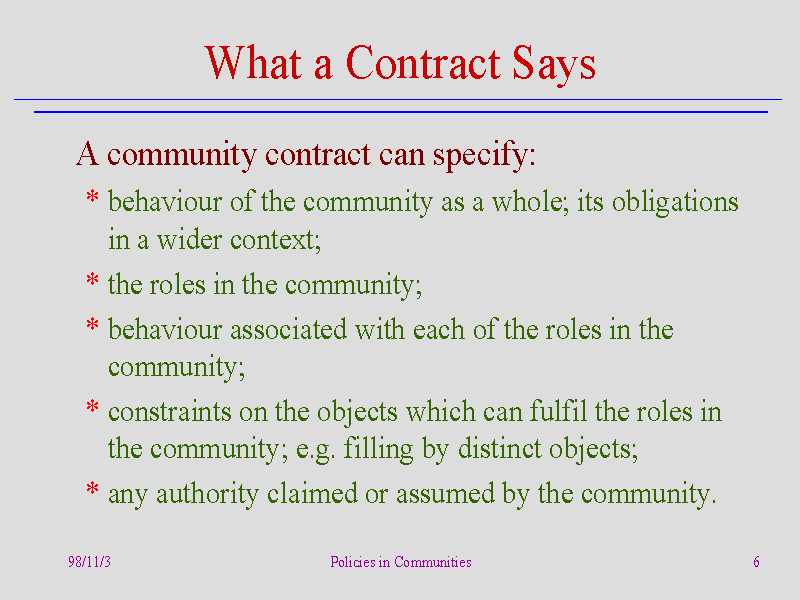 What a Contract Says

A community contract can specify:

* behaviour of the community as a whole; its obligations in a wider context;

* the roles in the community;

* behaviour associated with each of the roles in the community;

* constraints on the objects which can fulfil the roles in the community; e.g. filling by distinct objects;

* any authority claimed or assumed by the community.

98/11/3

Policies in Communities

6